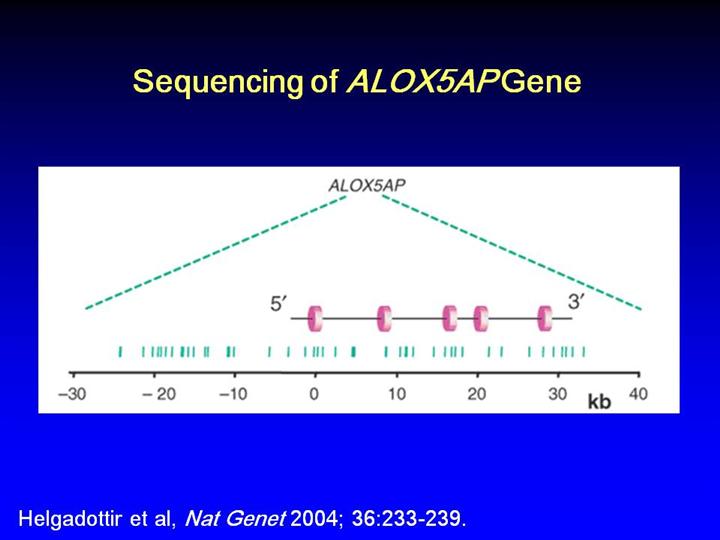 Sequencing of ALOX5AP Gene

ALOX5AP

5′

3′

–30 – 20 –10 0 10 20 30 kb 40

Helgadottir et al, Nat Genet 2004; 36:233-239.